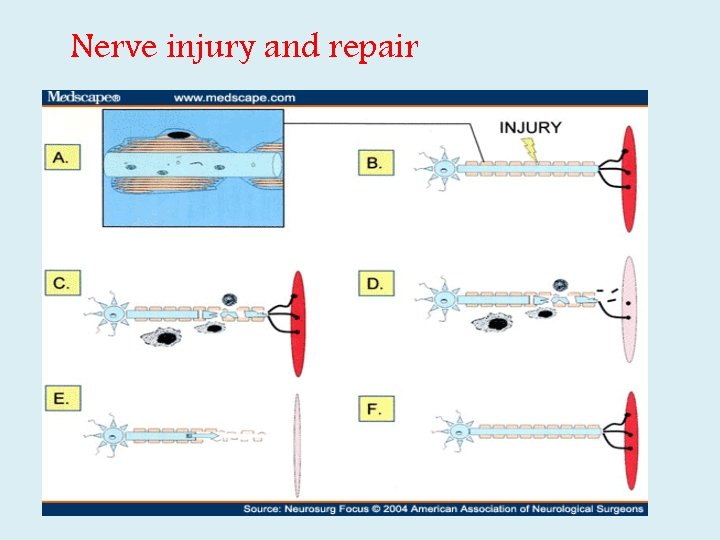 Nerve injury and repair

Medscape® www.medscape.com

A.

B.

INJURY

C.

D.

E.

F.

Source: Neurosurg Focus © 2004 American Association of Neurological Surgeons